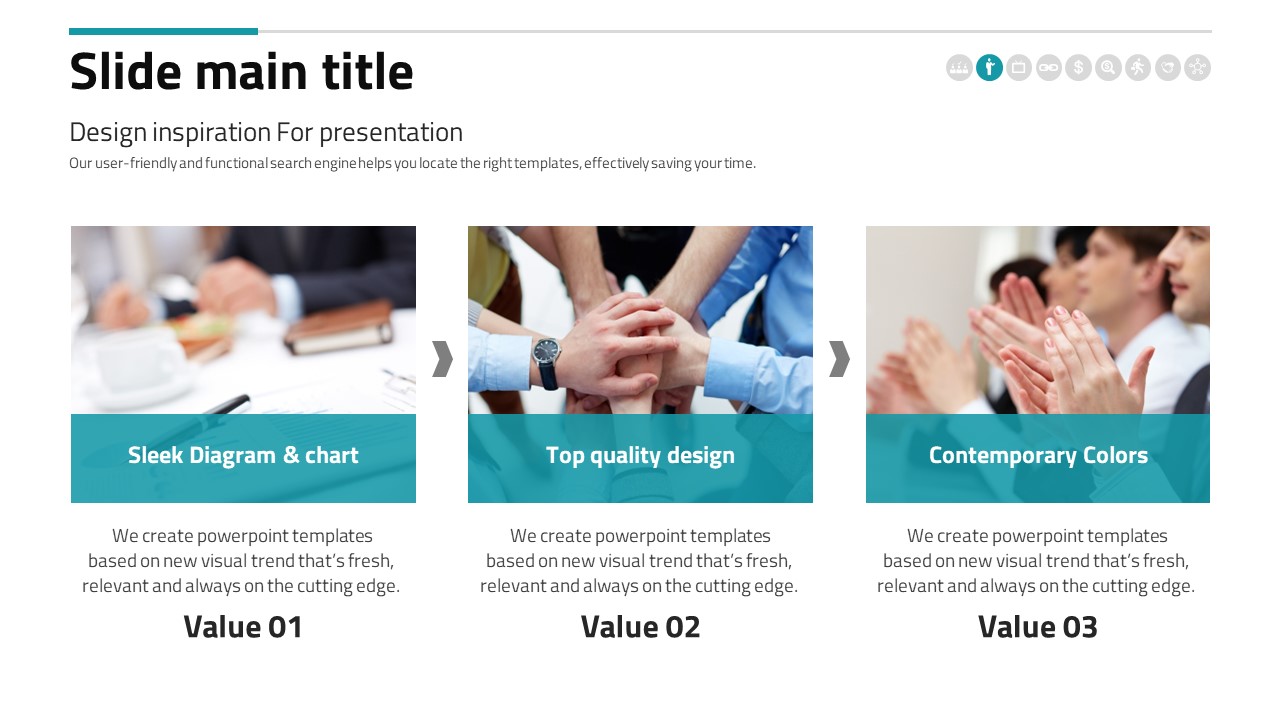 Slide main title

Design inspiration For presentation

Our user-friendly and functional search engine helps you locate the right templates, effectively saving your time.

Sleek Diagram & chart

We create powerpoint templates based on new visual trend that's fresh, relevant and always on the cutting edge.

Value 01

Top quality design

We create powerpoint templates based on new visual trend that's fresh, relevant and always on the cutting edge.

Value 02

Contemporary Colors

We create powerpoint templates based on new visual trend that's fresh, relevant and always on the cutting edge.

Value 03